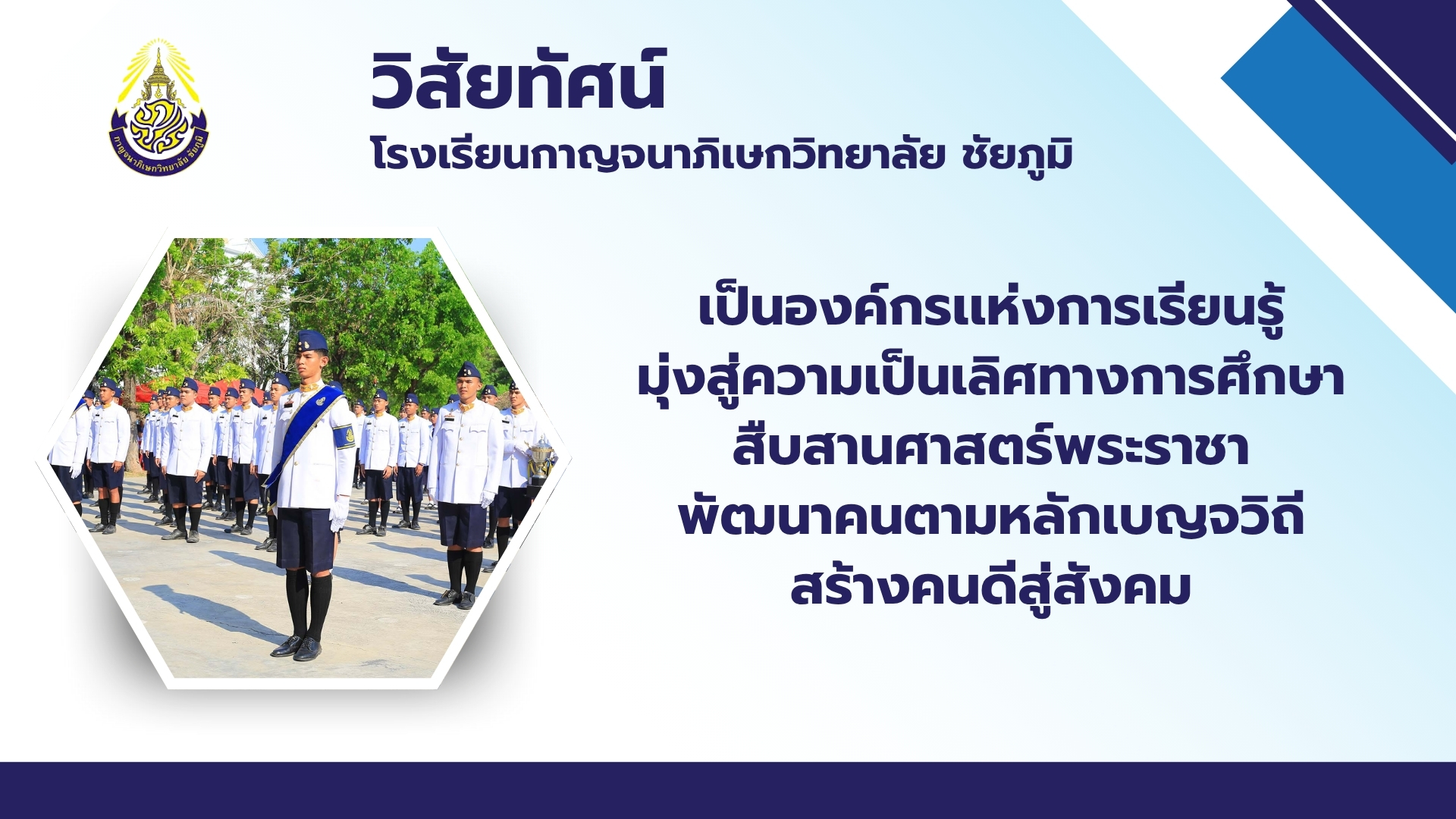 กาญจนาภิเษกวิทยาลัย ชัยภูมิ

วิสัยทัศน์

โรงเรียนกาญจนาภิเษกวิทยาลัย ชัยภูมิ

เป็นองค์กรแห่งการเรียนรู้
มุ่งสู่ความเป็นเลิศทางการศึกษา
สืบสานศาสตร์พระราชา
พัฒนาคนตามหลักเบญจวิถี
สร้างคนดีสู่สังคม